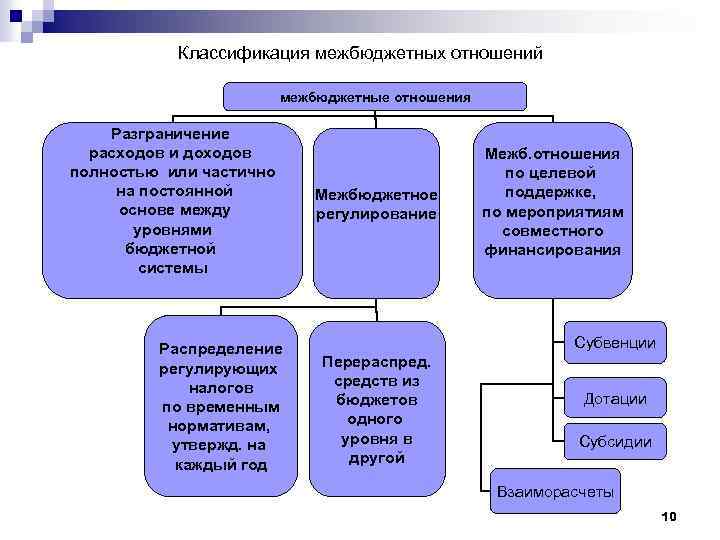 Классификация межбюджетных отношений

межбюджетные отношения

Разграничение расходов и доходов полностью или частично на постоянной основе между уровнями бюджетной системы

Межбюджетное регулирование

Межб.отношения по целевой поддержке, по мероприятиям совместного финансирования

Распределение регулирующих налогов по временным нормативам, утвержд. на каждый год

Перераспред. средств из бюджетов одного уровня в другой

Субвенции

Дотации

Субсидии

Взаиморасчеты

10